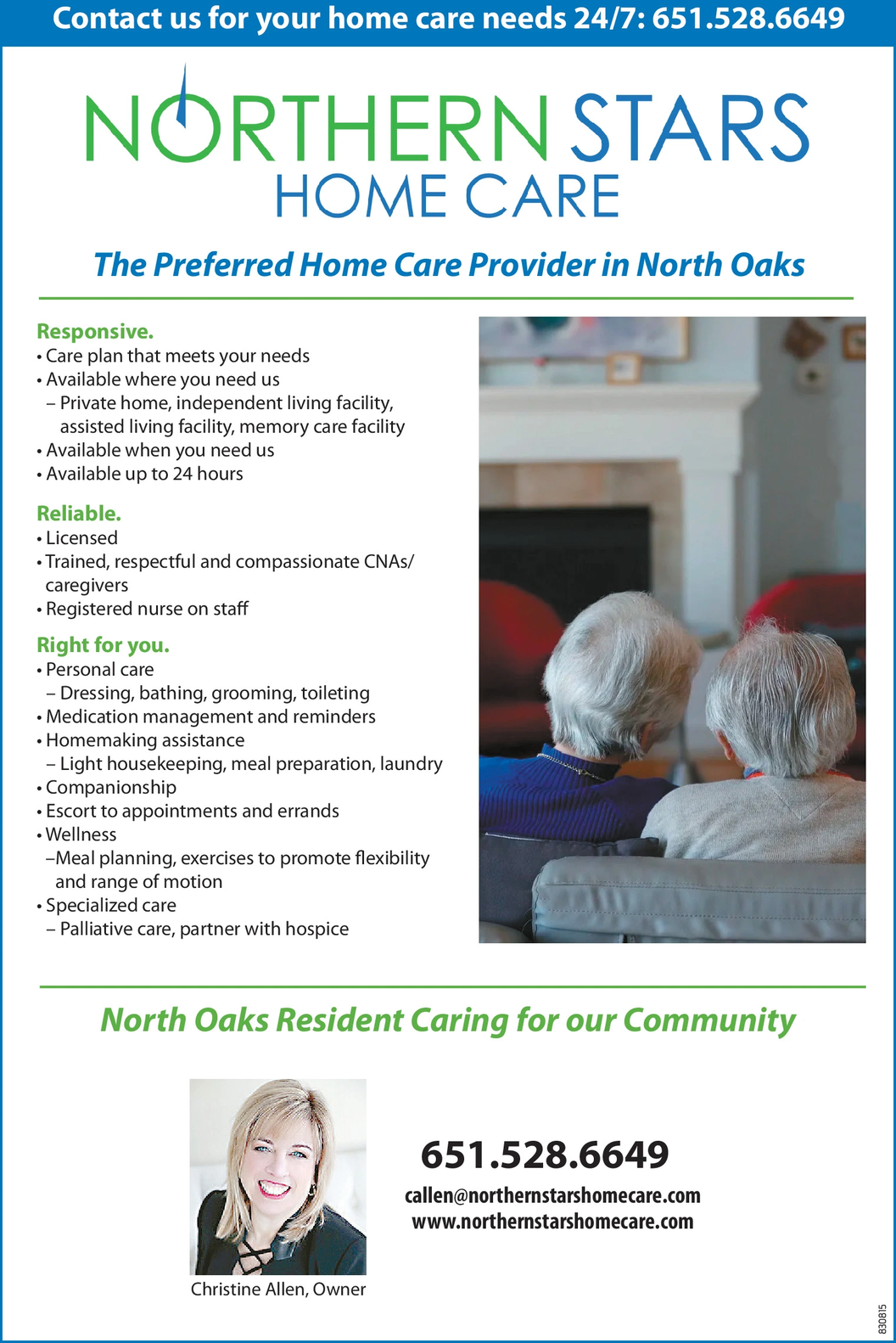 Contact us for your home care needs 24/7: 651.528.6649

NORTHERN STARS
HOME CARE

The Preferred Home Care Provider in North Oaks

Responsive.
• Care plan that meets your needs
• Available where you need us
– Private home, independent living facility, assisted living facility, memory care facility
• Available when you need us
• Available up to 24 hours

Reliable.
• Licensed
• Trained, respectful and compassionate CNAs/ caregivers
• Registered nurse on staff

Right for you.
• Personal care
– Dressing, bathing, grooming, toileting
• Medication management and reminders
• Homemaking assistance
– Light housekeeping, meal preparation, laundry
• Companionship
• Escort to appointments and errands
• Wellness
–Meal planning, exercises to promote flexibility and range of motion
• Specialized care
– Palliative care, partner with hospice

North Oaks Resident Caring for our Community

Christine Allen, Owner

651.528.6649

callen@northernstarshomecare.com
www.northernstarshomecare.com

830815